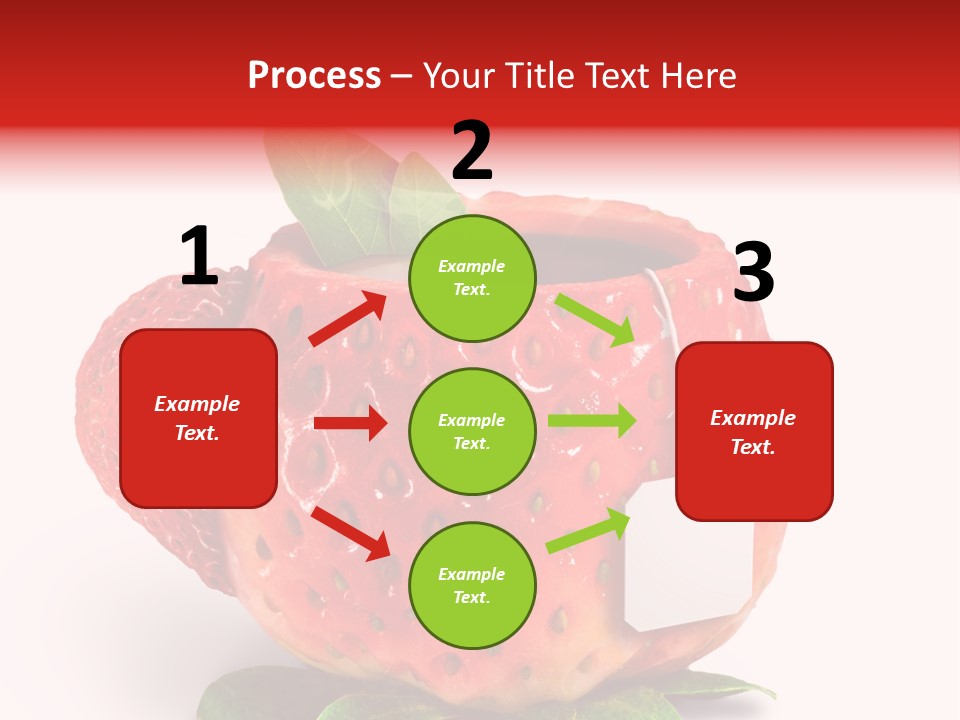 Process – Your Title Text Here

1

Example Text.

2

Example Text.

Example Text.

Example Text.

3

Example Text.